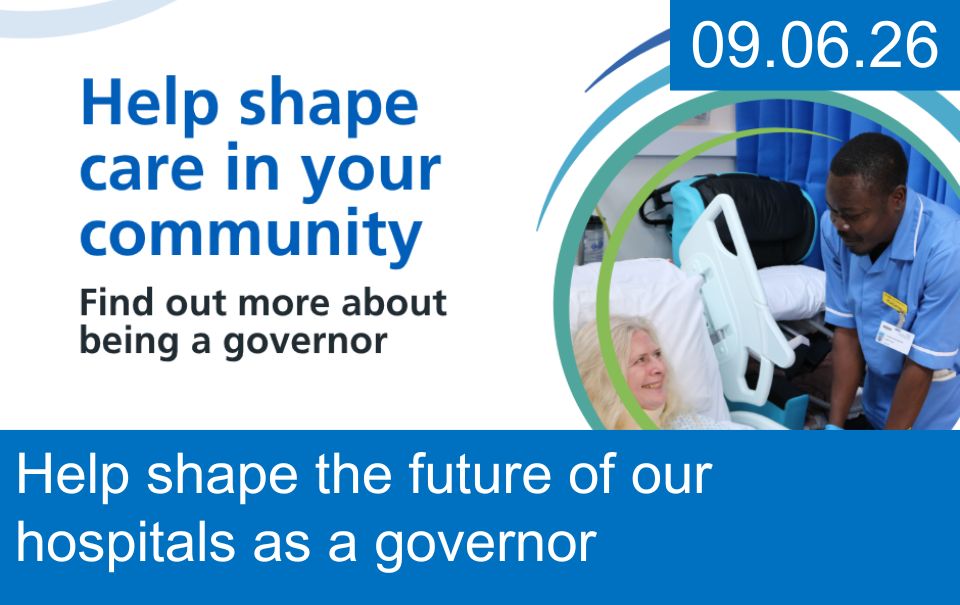 09.06.26

Help shape care in your community

Find out more about being a governor

Help shape the future of our hospitals as a governor